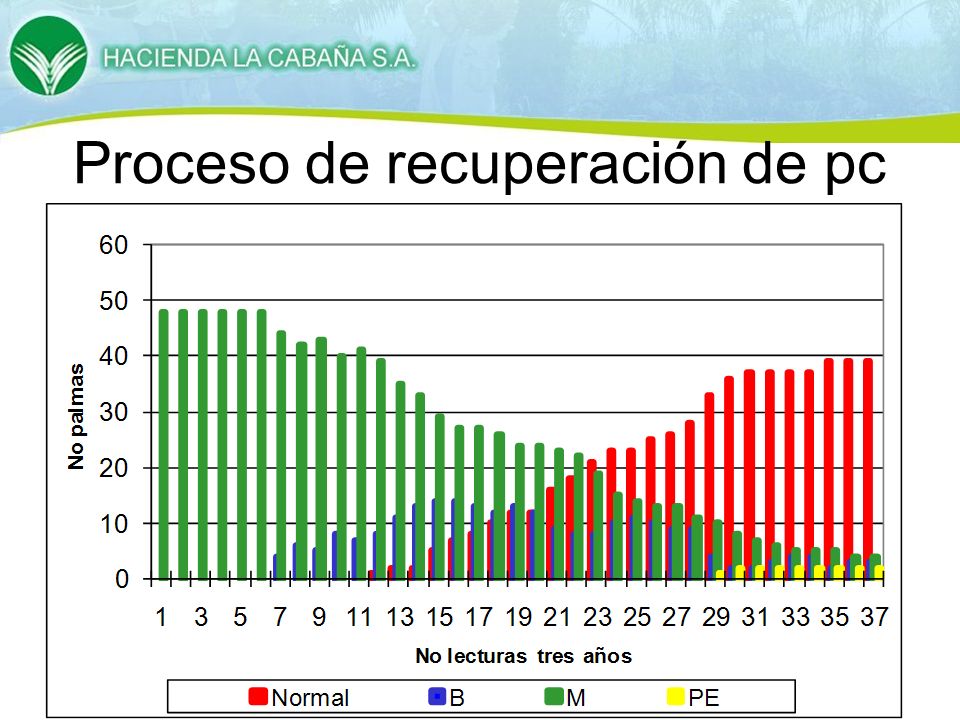 HACIENDA LA CABAÑA S.A.

Proceso de recuperación de pc

60
50
40
30
20
10
0

No palmas

1 3 5 7 9 11 13 15 17 19 21 23 25 27 29 31 33 35 37

No lecturas tres años

Normal B M PE